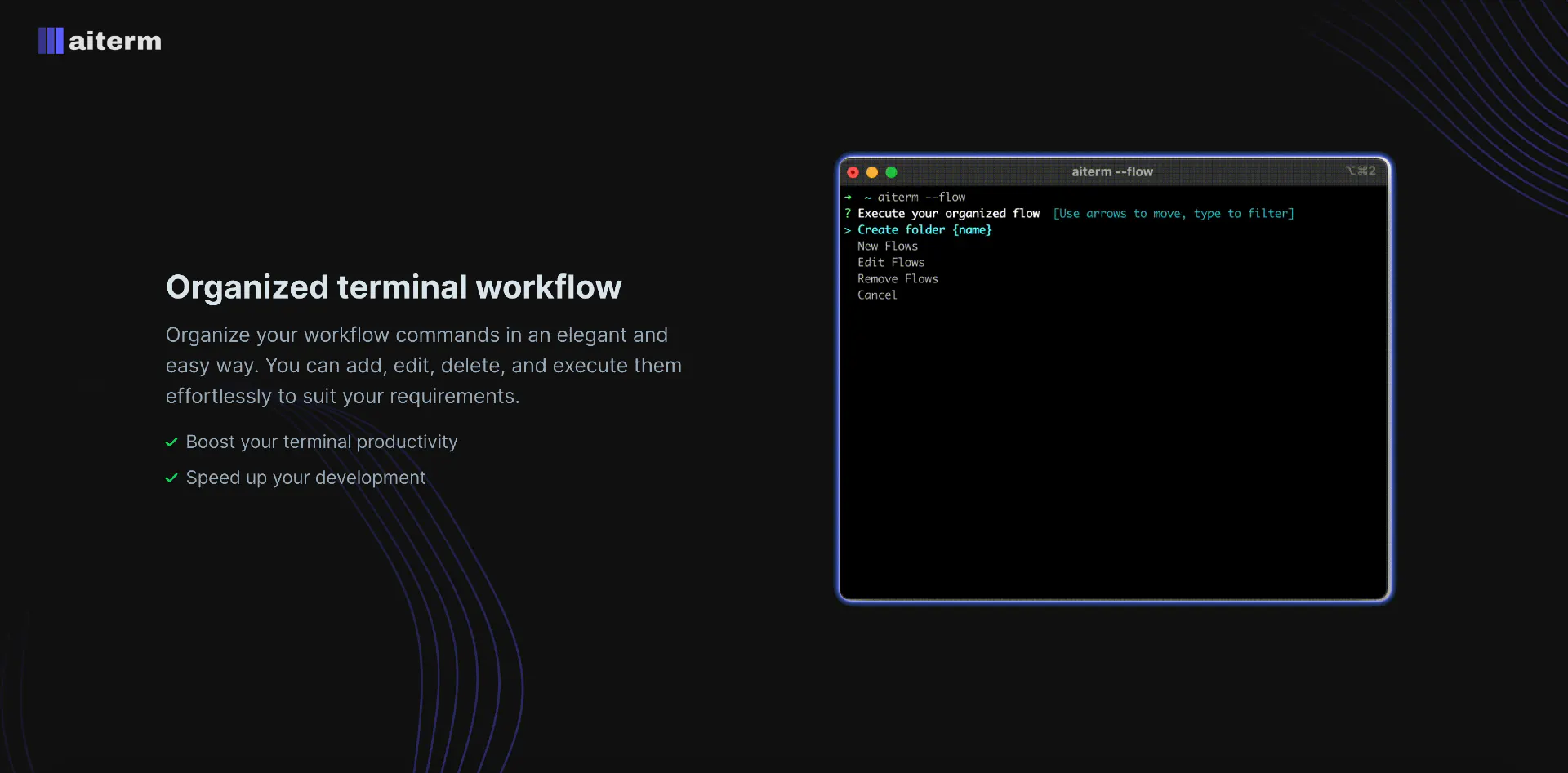 aiterm

Organized terminal workflow

Organize your workflow commands in an elegant and easy way. You can add, edit, delete, and execute them effortlessly to suit your requirements.

✓ Boost your terminal productivity
✓ Speed up your development

aiterm --flow ⌥⌘2

➜ ~ aiterm --flow
? Execute your organized flow [Use arrows to move, type to filter]
> Create folder {name}
New Flows
Edit Flows
Remove Flows
Cancel